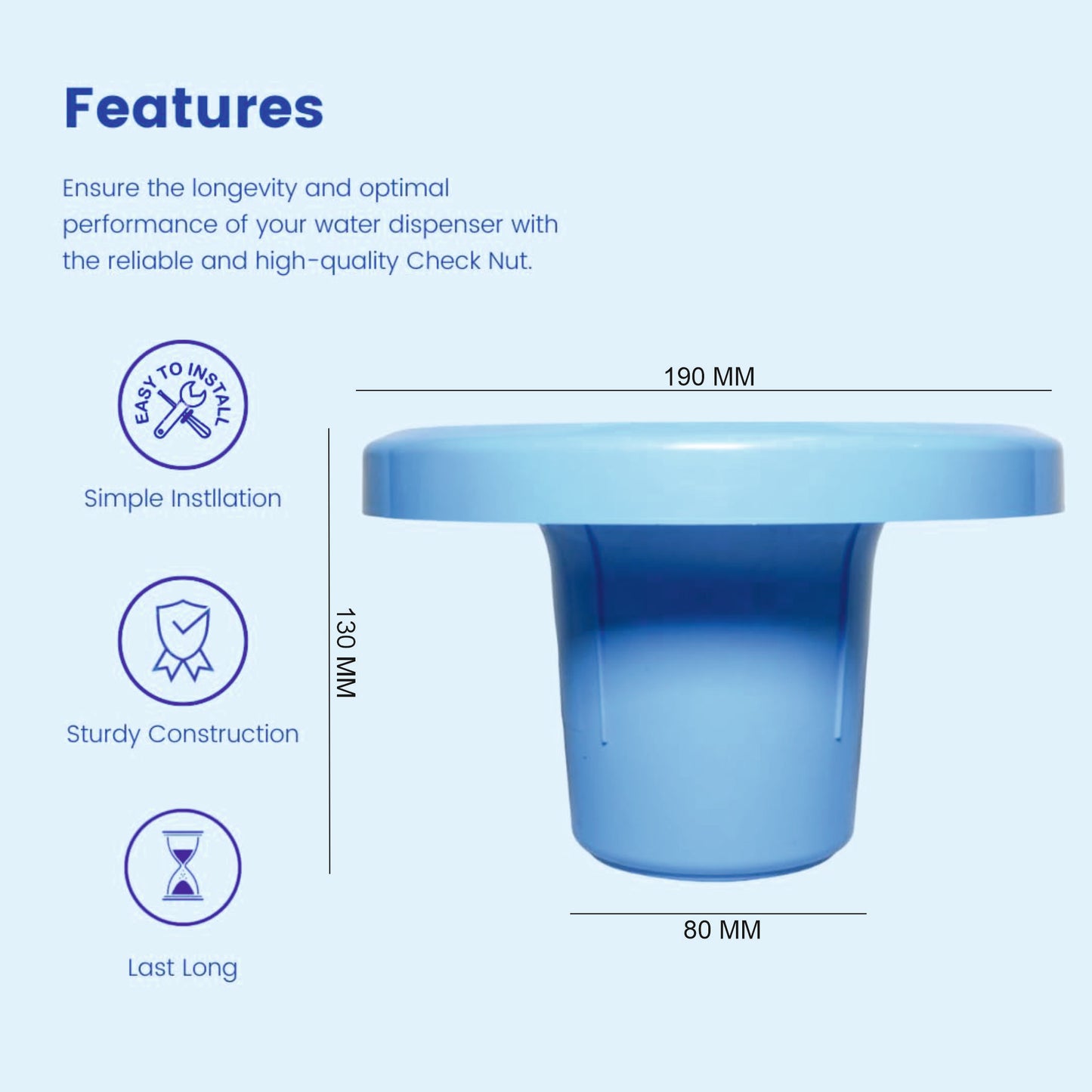 Features

Ensure the longevity and optimal performance of your water dispenser with the reliable and high-quality Check Nut.

EASY TO INSTALL

Simple Instllation

Sturdy Construction

Last Long

190 MM

130 MM

80 MM